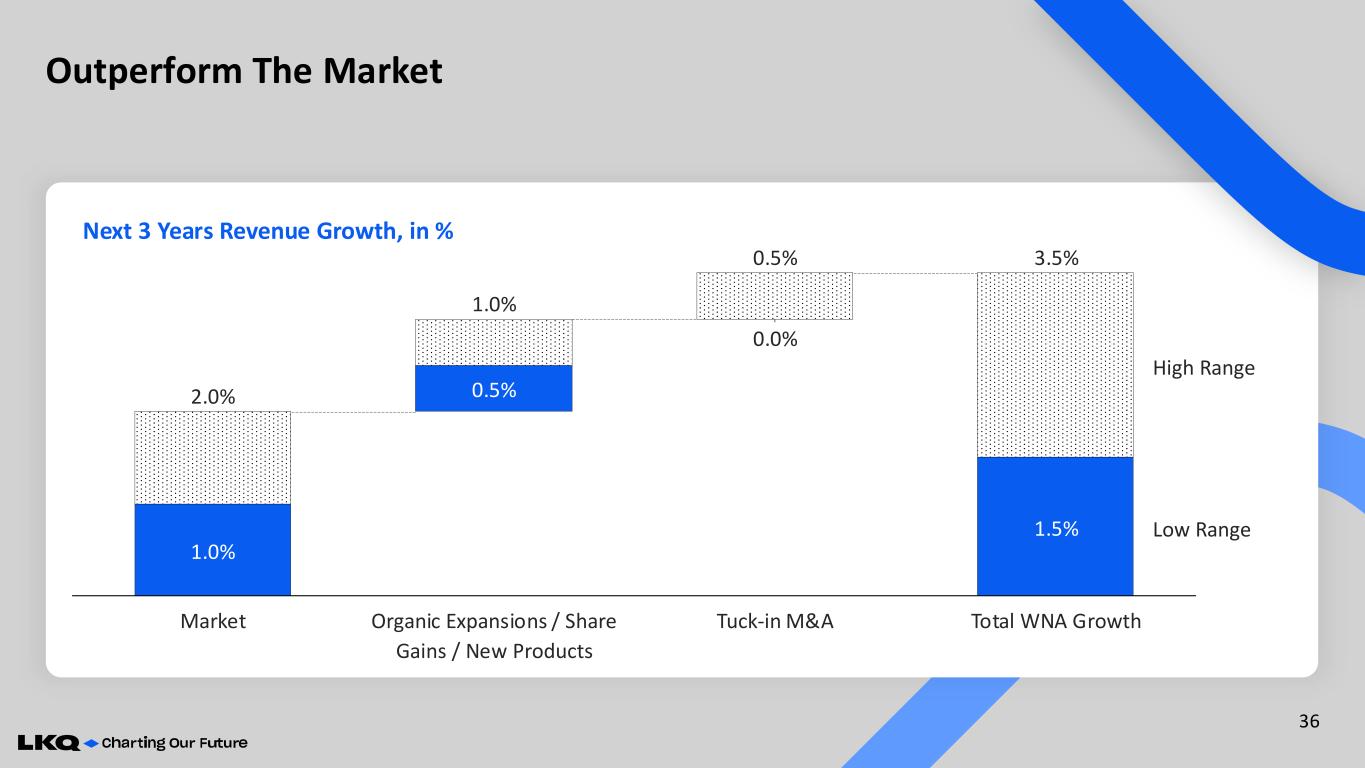 Outperform The Market

Next 3 Years Revenue Growth, in %

2.0%
1.0%
1.0%
0.5%
0.5%
0.0%
3.5%
1.5%

High Range
Low Range

Market
Organic Expansions / Share Gains / New Products
Tuck-in M&A
Total WNA Growth

LKQ Charting Our Future

36